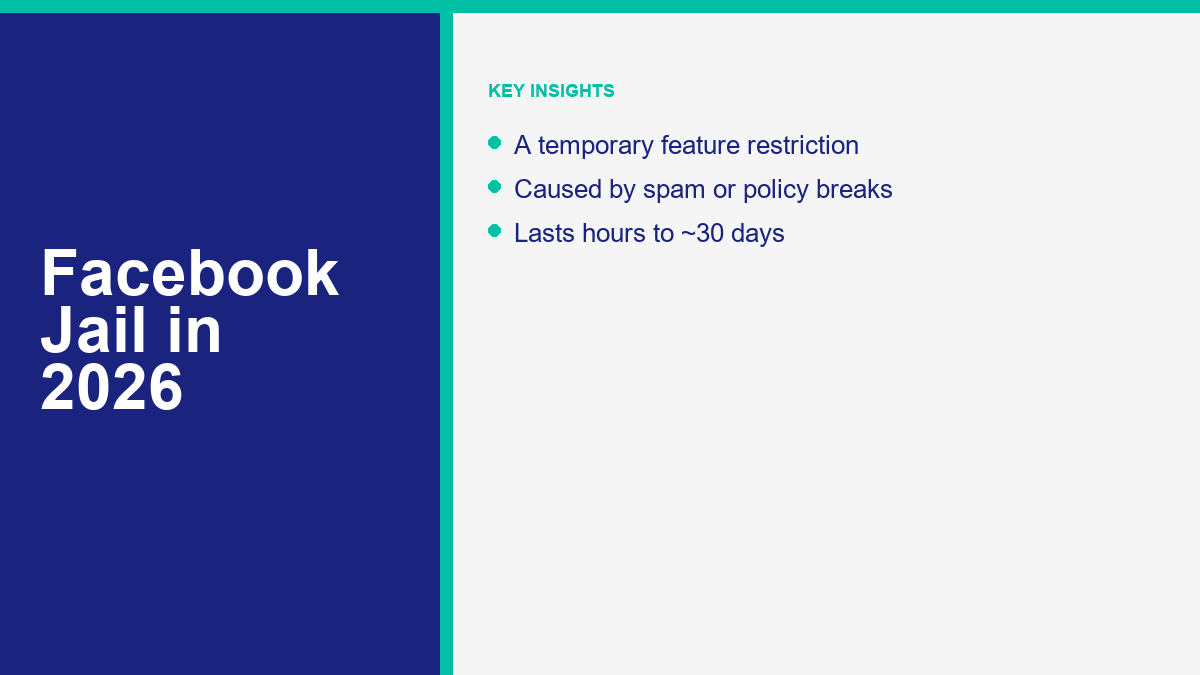 Facebook Jail in 2026

KEY INSIGHTS

- A temporary feature restriction
- Caused by spam or policy breaks
- Lasts hours to ~30 days